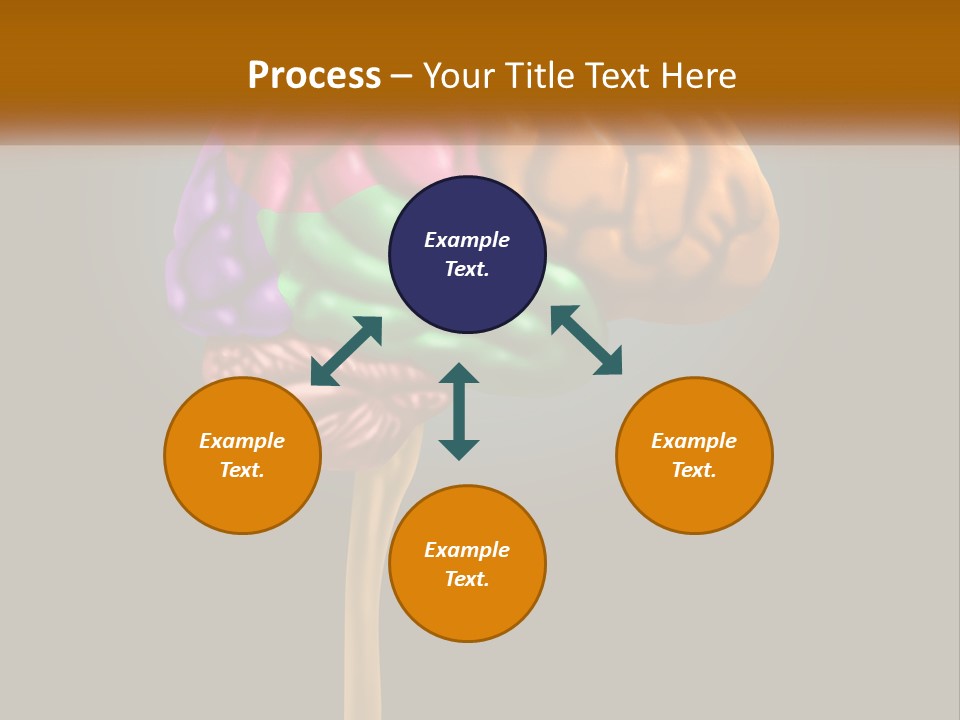 Process – Your Title Text Here

Example Text.

Example Text.

Example Text.

Example Text.